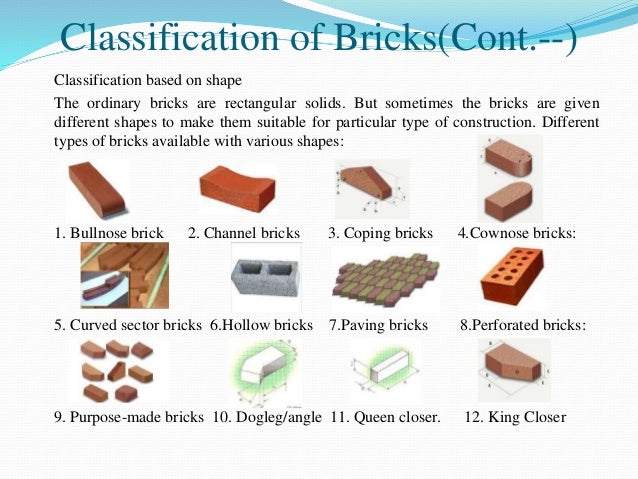 Classification of Bricks(Cont.--)

Classification based on shape

The ordinary bricks are rectangular solids. But sometimes the bricks are given different shapes to make them suitable for particular type of construction. Different types of bricks available with various shapes:

1. Bullnose brick 2. Channel bricks 3. Coping bricks 4.Cownose bricks:

5. Curved sector bricks 6.Hollow bricks 7.Paving bricks 8.Perforated bricks:

9. Purpose-made bricks 10. Dogleg/angle 11. Queen closer. 12. King Closer